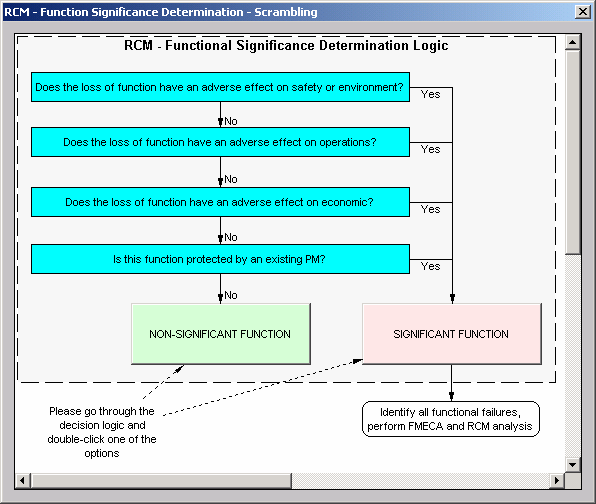 RCM - Function Significance Determination - Scrambling

RCM - Functional Significance Determination Logic

Does the loss of function have an adverse effect on safety or environment?

Yes

No

Does the loss of function have an adverse effect on operations?

Yes

No

Does the loss of function have an adverse effect on economic?

Yes

No

Is this function protected by an existing PM?

Yes

No

NON-SIGNIFICANT FUNCTION

SIGNIFICANT FUNCTION

Please go through the decision logic and double-click one of the options

Identify all functional failures, perform FMECA and RCM analysis